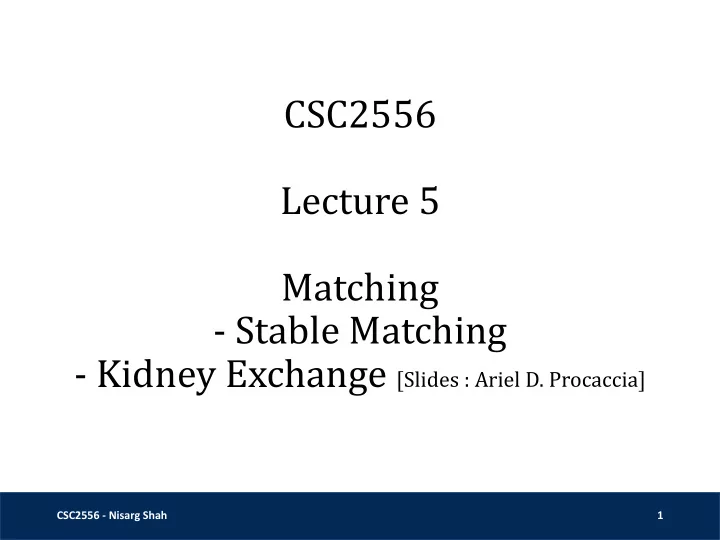 CSC2556

Lecture 5

Matching
- Stable Matching
- Kidney Exchange [Slides : Ariel D. Procaccia]

CSC2556 - Nisarg Shah

1